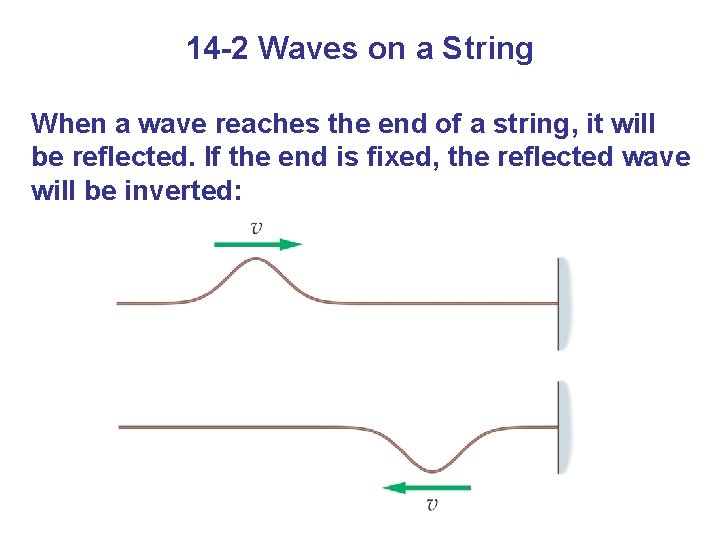 14-2 Waves on a String

When a wave reaches the end of a string, it will be reflected. If the end is fixed, the reflected wave will be inverted:

$v$

$v$